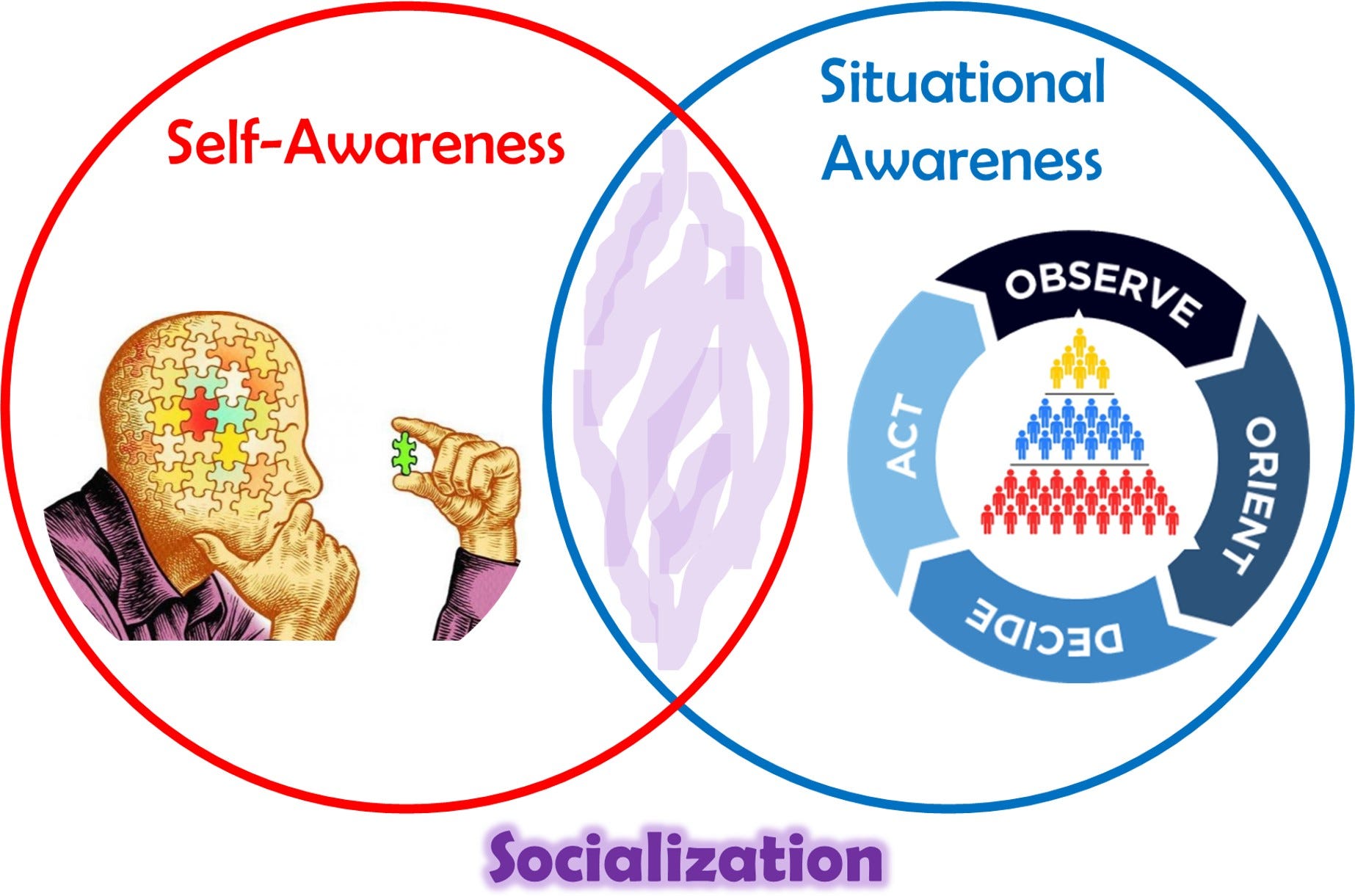 Self-Awareness

Situational Awareness

OBSERVE
ORIENT
DECIDE
ACT

Socialization